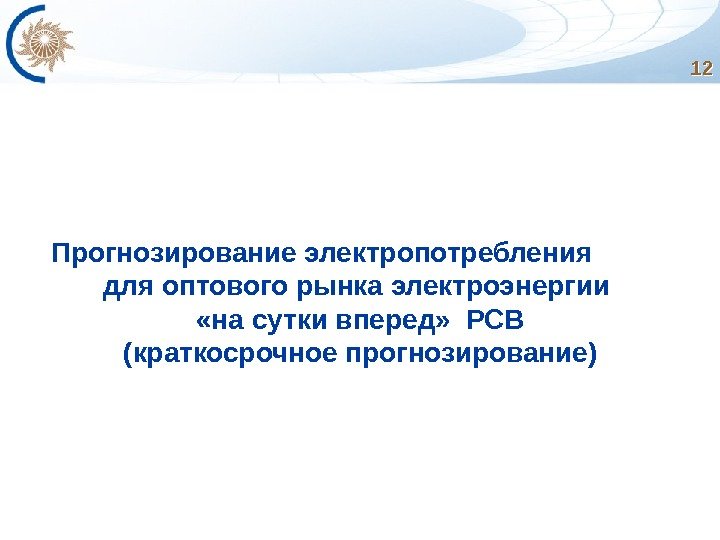 12

Прогнозирование электропотребления для оптового рынка электроэнергии «на сутки вперед» РСВ (краткосрочное прогнозирование)